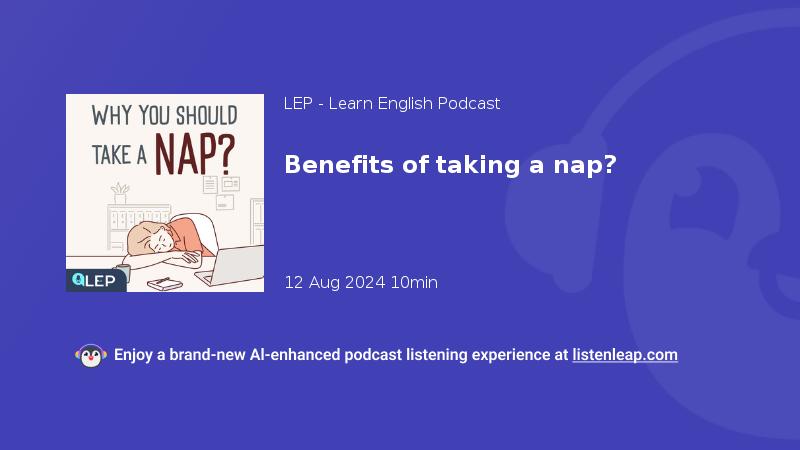 WHY YOU SHOULD TAKE A NAP?

LEP

LEP - Learn English Podcast

Benefits of taking a nap?

12 Aug 2024 10min

Enjoy a brand-new AI-enhanced podcast listening experience at listenleap.com